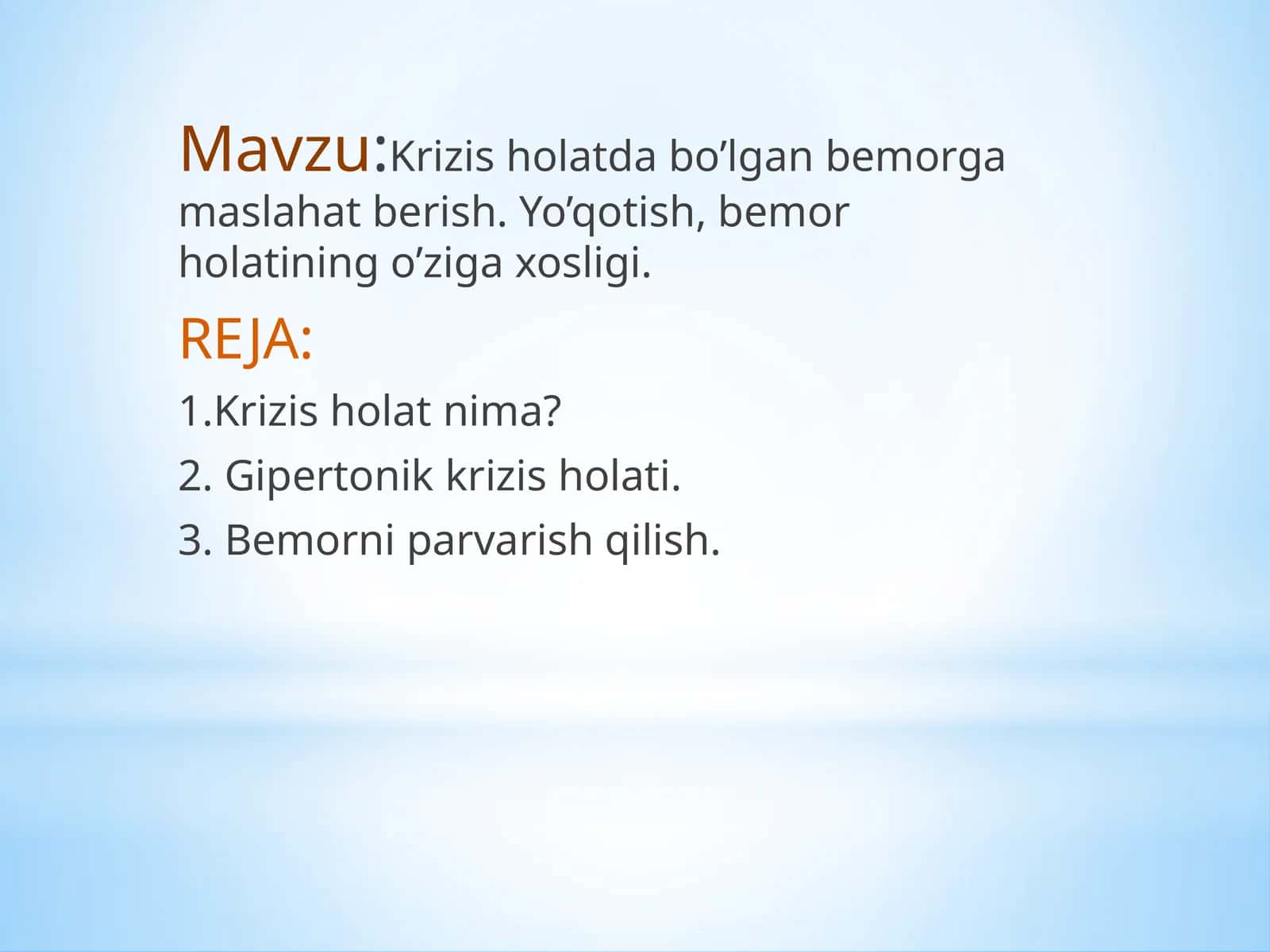 Mavzu:Krizis holatda bo’lgan bemorga maslahat berish. Yo’qotish, bemor holatining o’ziga xosligi.

REJA:

1.Krizis holat nima?

2. Gipertonik krizis holati.

3. Bemorni parvarish qilish.